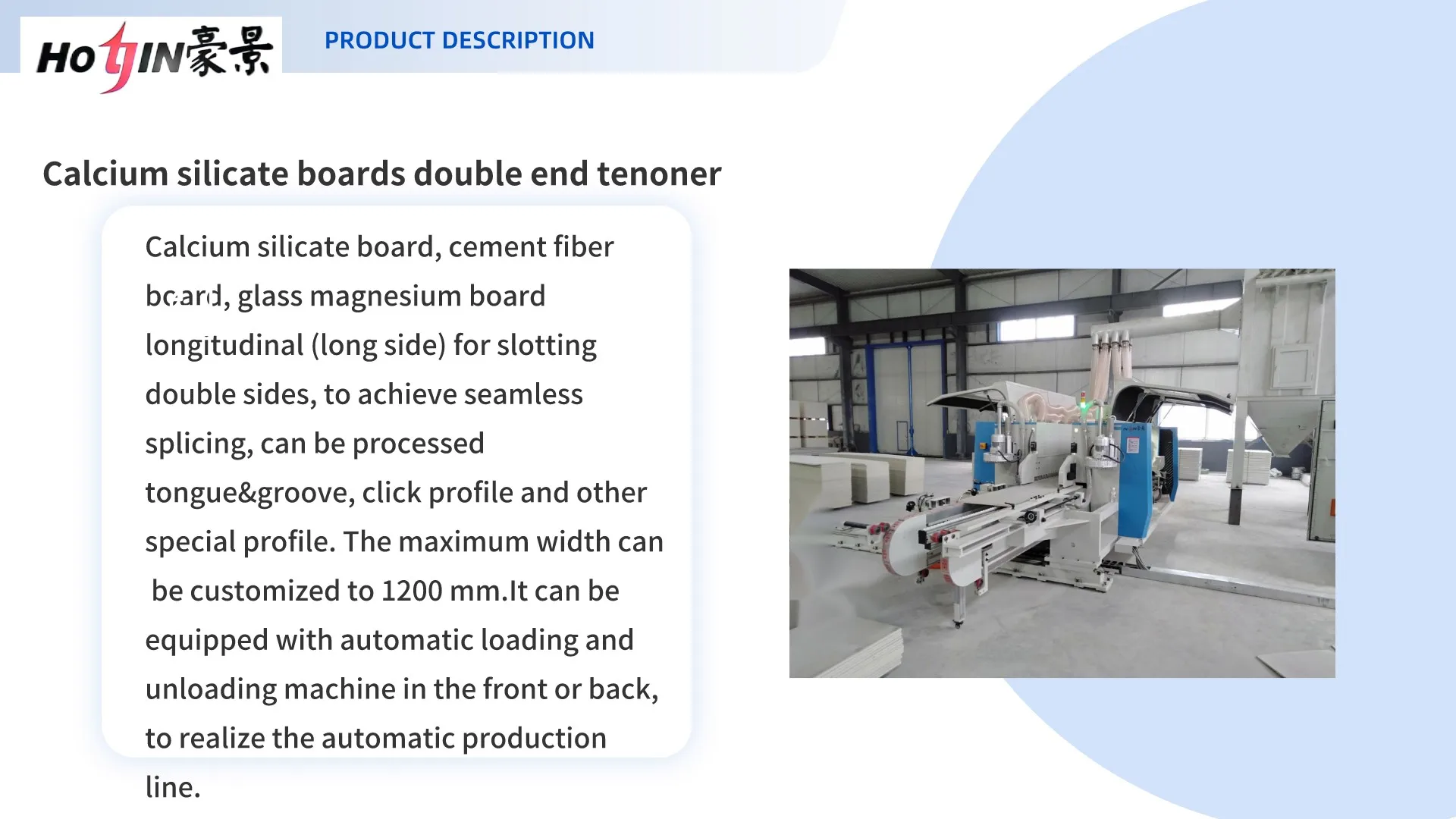 HOJIN豪景

PRODUCT DESCRIPTION

Calcium silicate boards double end tenoner

Calcium silicate board, cement fiber board, glass magnesium board longitudinal (long side) for slotting double sides, to achieve seamless splicing, can be processed tongue&groove, click profile and other special profile. The maximum width can be customized to 1200 mm.It can be equipped with automatic loading and unloading machine in the front or back, to realize the automatic production line.